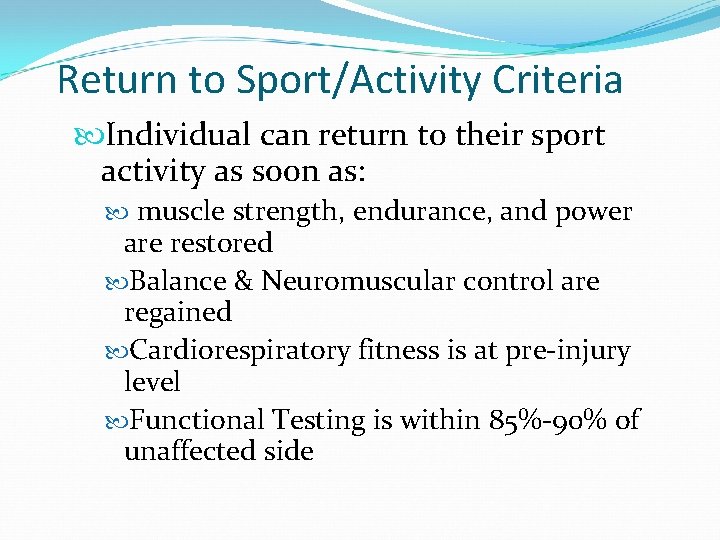 Return to Sport/Activity Criteria

Individual can return to their sport activity as soon as:

muscle strength, endurance, and power are restored

Balance & Neuromuscular control are regained

Cardiorespiratory fitness is at pre-injury level

Functional Testing is within 85%-90% of unaffected side